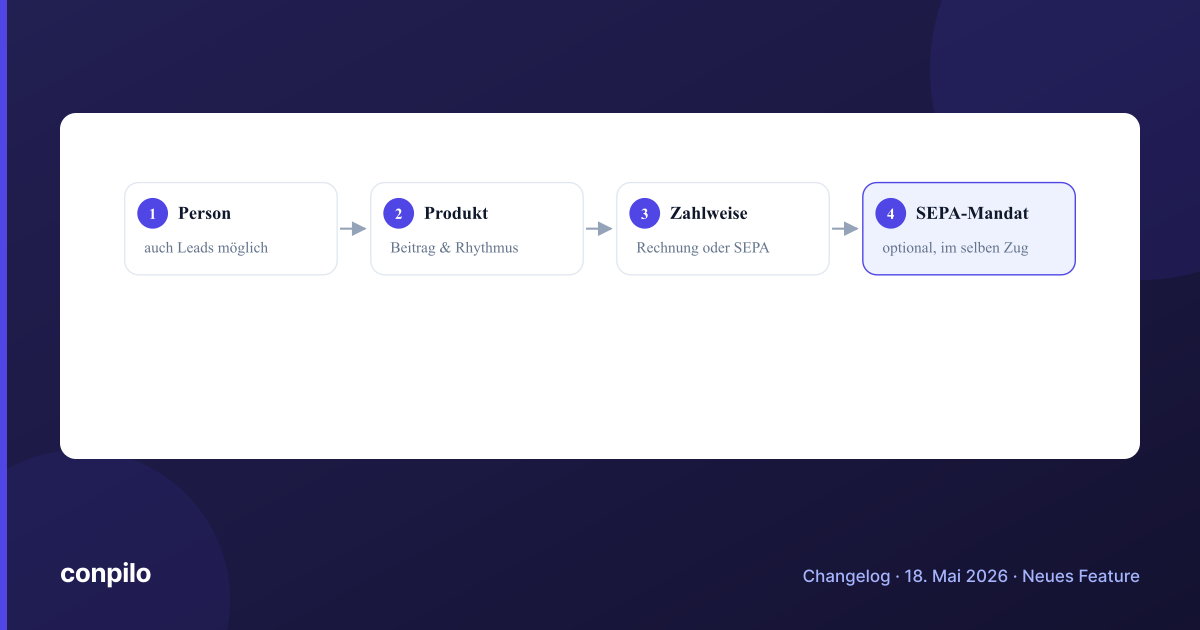 1 Person
auch Leads möglich

2 Produkt
Beitrag & Rhythmus

3 Zahlweise
Rechnung oder SEPA

4 SEPA-Mandat
optional, im selben Zug

conpilo

Changelog · 18. Mai 2026 · Neues Feature